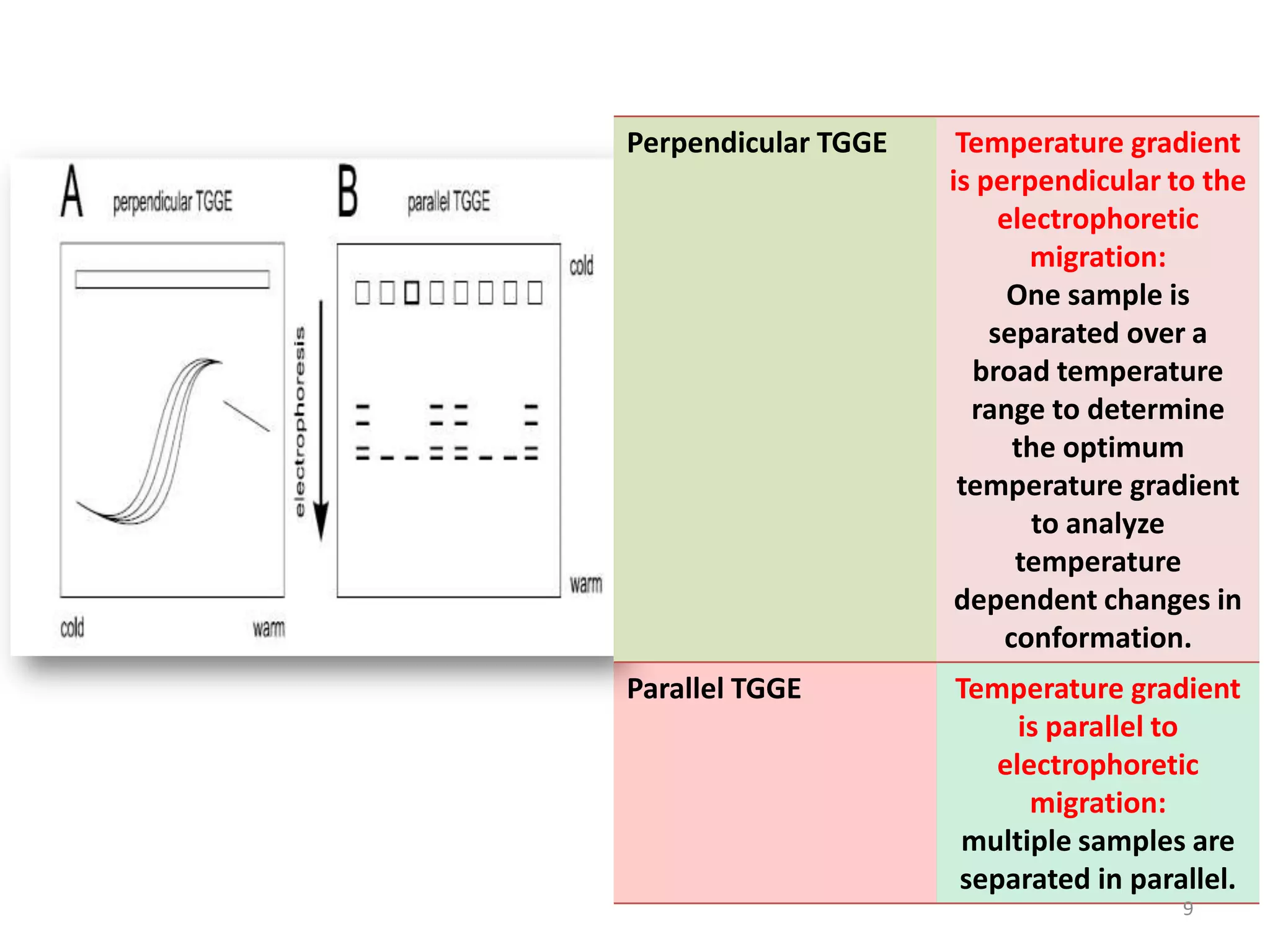 A perpendicular TGGE

B parallel TGGE

cold

electrophoresis

warm

cold

warm

| Perpendicular TGGE | Temperature gradient is perpendicular to the electrophoretic migration: One sample is separated over a broad temperature range to determine the optimum temperature gradient to analyze temperature dependent changes in conformation. |
|---|---|
| Parallel TGGE | Temperature gradient is parallel to electrophoretic migration: multiple samples are separated in parallel. |

9